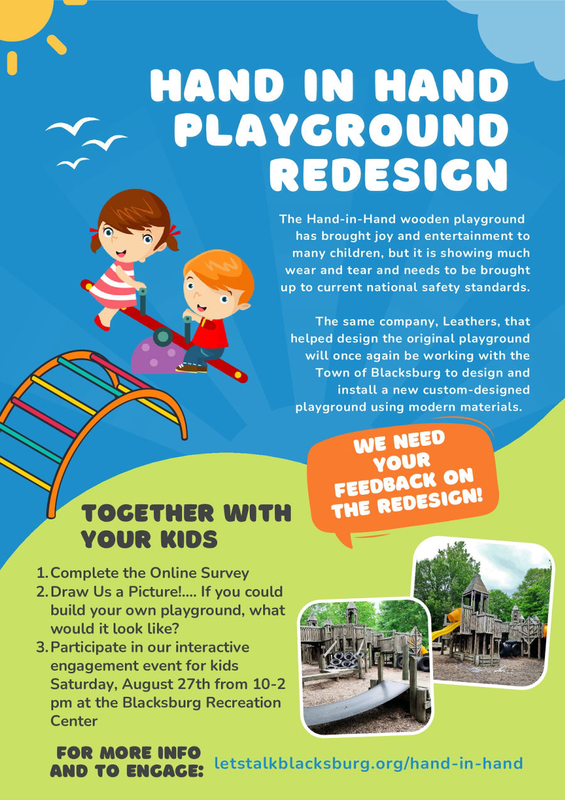 HAND IN HAND PLAYGROUND REDESIGN

The Hand-in-Hand wooden playground has brought joy and entertainment to many children, but it is showing much wear and tear and needs to be brought up to current national safety standards.

The same company, Leathers, that helped design the original playground will once again be working with the Town of Blacksburg to design and install a new custom-designed playground using modern materials.

WE NEED YOUR FEEDBACK ON THE REDESIGN!

TOGETHER WITH YOUR KIDS

1. Complete the Online Survey
2. Draw Us a Picture!.... If you could build your own playground, what would it look like?
3. Participate in our interactive engagement event for kids Saturday, August 27th from 10-2 pm at the Blacksburg Recreation Center

FOR MORE INFO AND TO ENGAGE: letstalkblacksburg.org/hand-in-hand